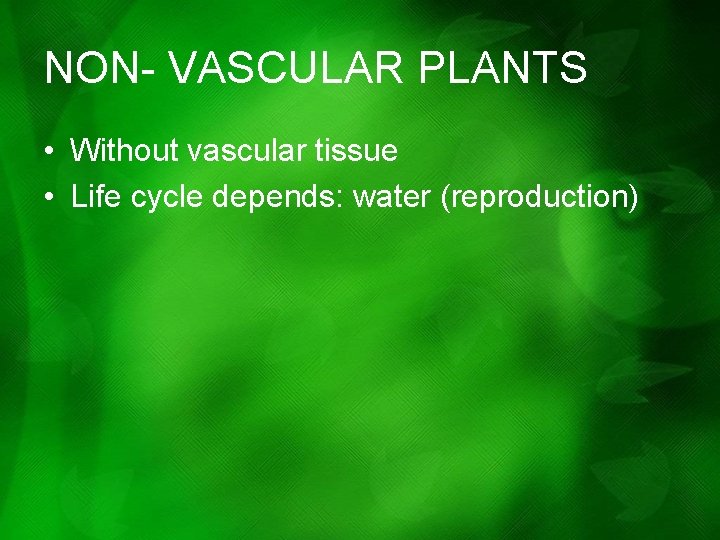 NON- VASCULAR PLANTS

• Without vascular tissue
• Life cycle depends: water (reproduction)